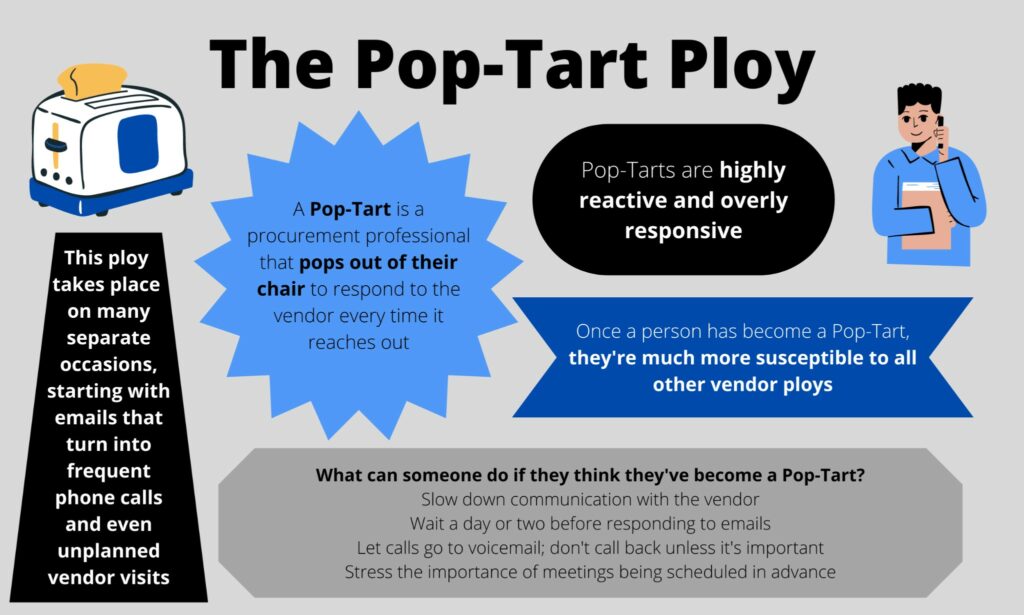 The Pop-Tart Ploy

This ploy takes place on many separate occasions, starting with emails that turn into frequent phone calls and even unplanned vendor visits

A Pop-Tart is a procurement professional that pops out of their chair to respond to the vendor every time it reaches out

Pop-Tarts are highly reactive and overly responsive

Once a person has become a Pop-Tart, they're much more susceptible to all other vendor ploys

What can someone do if they think they've become a Pop-Tart?
Slow down communication with the vendor
Wait a day or two before responding to emails
Let calls go to voicemail; don't call back unless it's important
Stress the importance of meetings being scheduled in advance